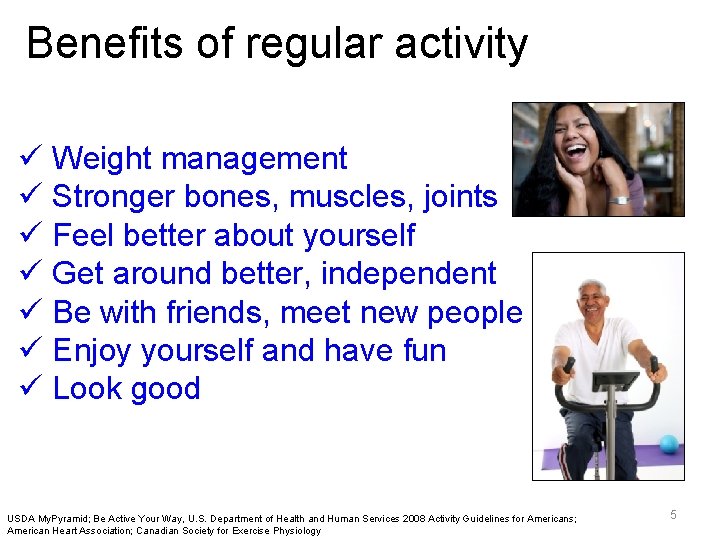 Benefits of regular activity

✓ Weight management
✓ Stronger bones, muscles, joints
✓ Feel better about yourself
✓ Get around better, independent
✓ Be with friends, meet new people
✓ Enjoy yourself and have fun
✓ Look good

USDA MyPyramid; Be Active Your Way, U.S. Department of Health and Human Services 2008 Activity Guidelines for Americans; American Heart Association; Canadian Society for Exercise Physiology

5